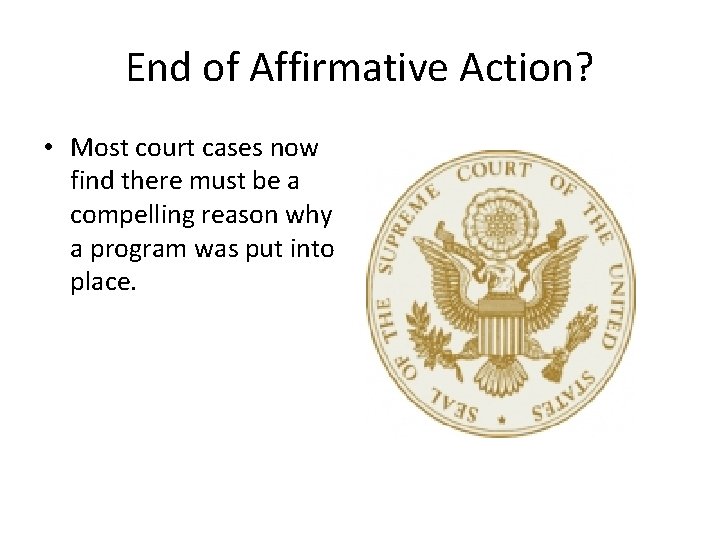 End of Affirmative Action?

• Most court cases now find there must be a compelling reason why a program was put into place.

SEAL OF THE SUPREME COURT OF THE UNITED STATES